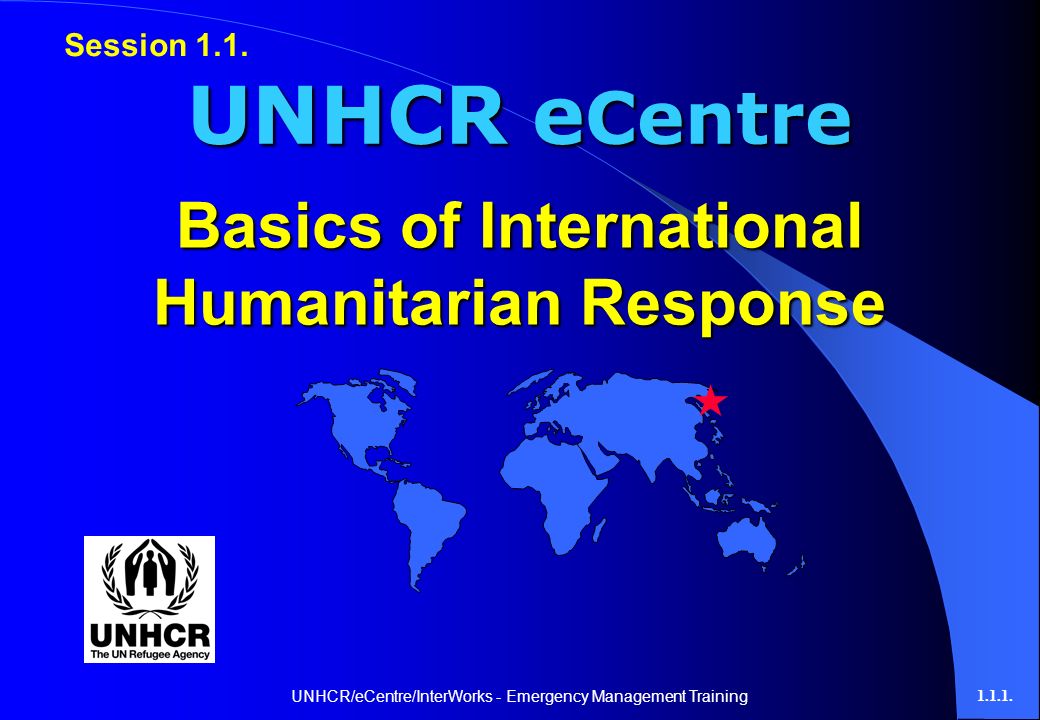 Session 1.1.

UNHCR eCentre

Basics of International Humanitarian Response

UNHCR
The UN Refugee Agency

UNHCR/eCentre/InterWorks - Emergency Management Training

1.1.1.